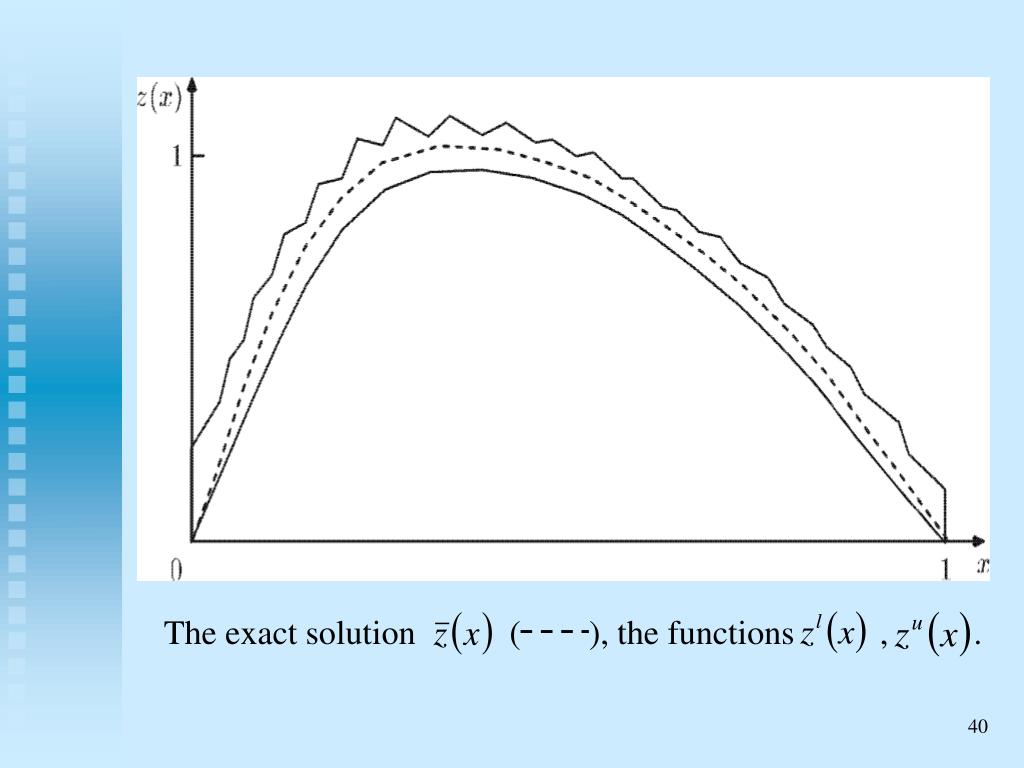 $z(x)$

1

0

1

$x$

The exact solution $\bar{z}(x)$ (- - - -), the functions $z^l(x)$ , $z^u(x)$.

40